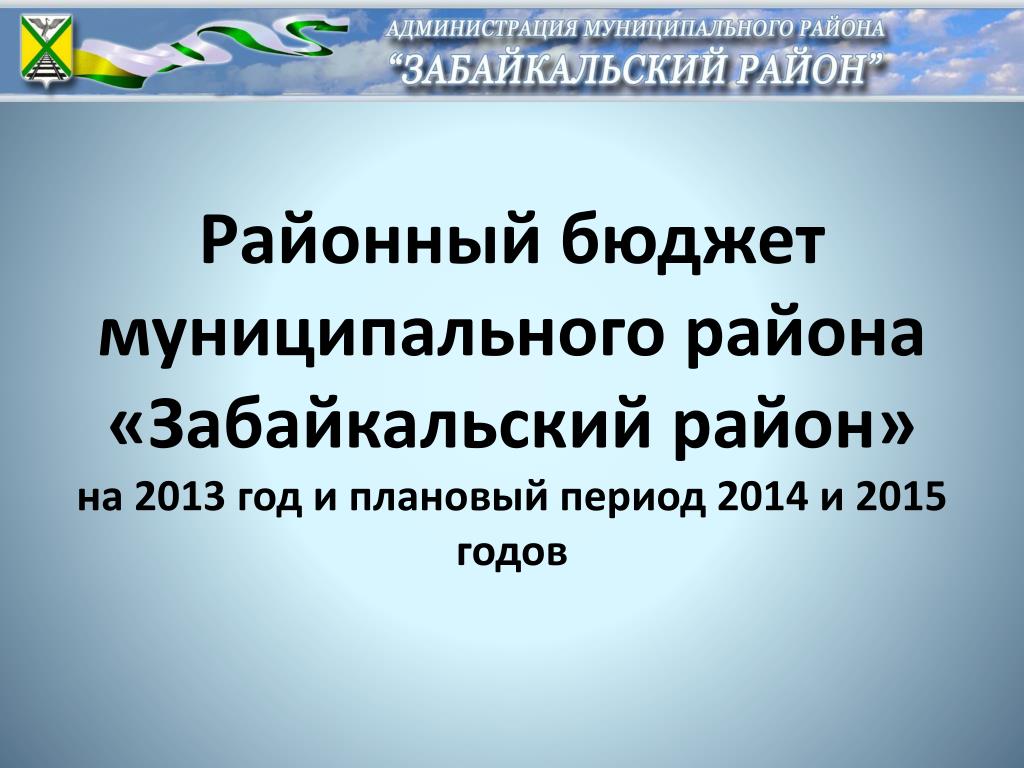 АДМИНИСТРАЦИЯ МУНИЦИПАЛЬНОГО РАЙОНА
“ЗАБАЙКАЛЬСКИЙ РАЙОН”

Районный бюджет муниципального района «Забайкальский район»
на 2013 год и плановый период 2014 и 2015 годов